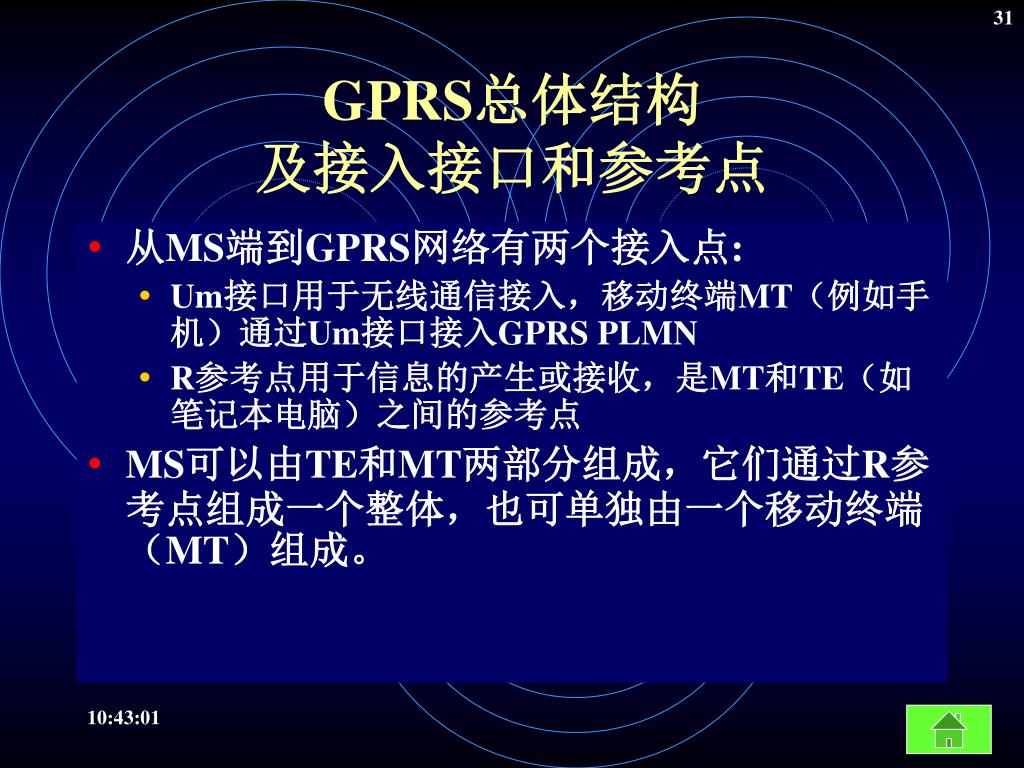 31

GPRS总体结构
及接入接口和参考点

• 从MS端到GPRS网络有两个接入点:
  • Um接口用于无线通信接入，移动终端MT（例如手机）通过Um接口接入GPRS PLMN
  • R参考点用于信息的产生或接收，是MT和TE（如笔记本电脑）之间的参考点
• MS可以由TE和MT两部分组成，它们通过R参考点组成一个整体，也可单独由一个移动终端（MT）组成。

10:43:01